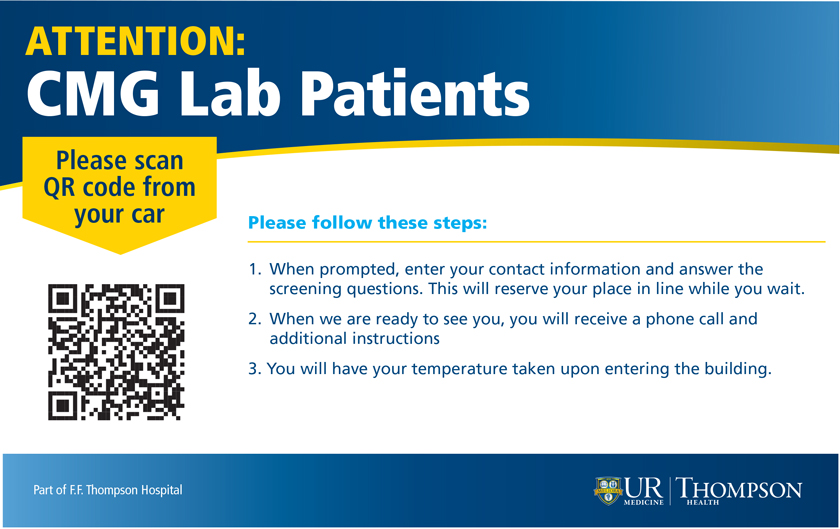 ATTENTION:
CMG Lab Patients

Please scan QR code from your car

Please follow these steps:

1. When prompted, enter your contact information and answer the screening questions. This will reserve your place in line while you wait.

2. When we are ready to see you, you will receive a phone call and additional instructions

3. You will have your temperature taken upon entering the building.

Part of F.F. Thompson Hospital

UR MEDICINE | THOMPSON HEALTH